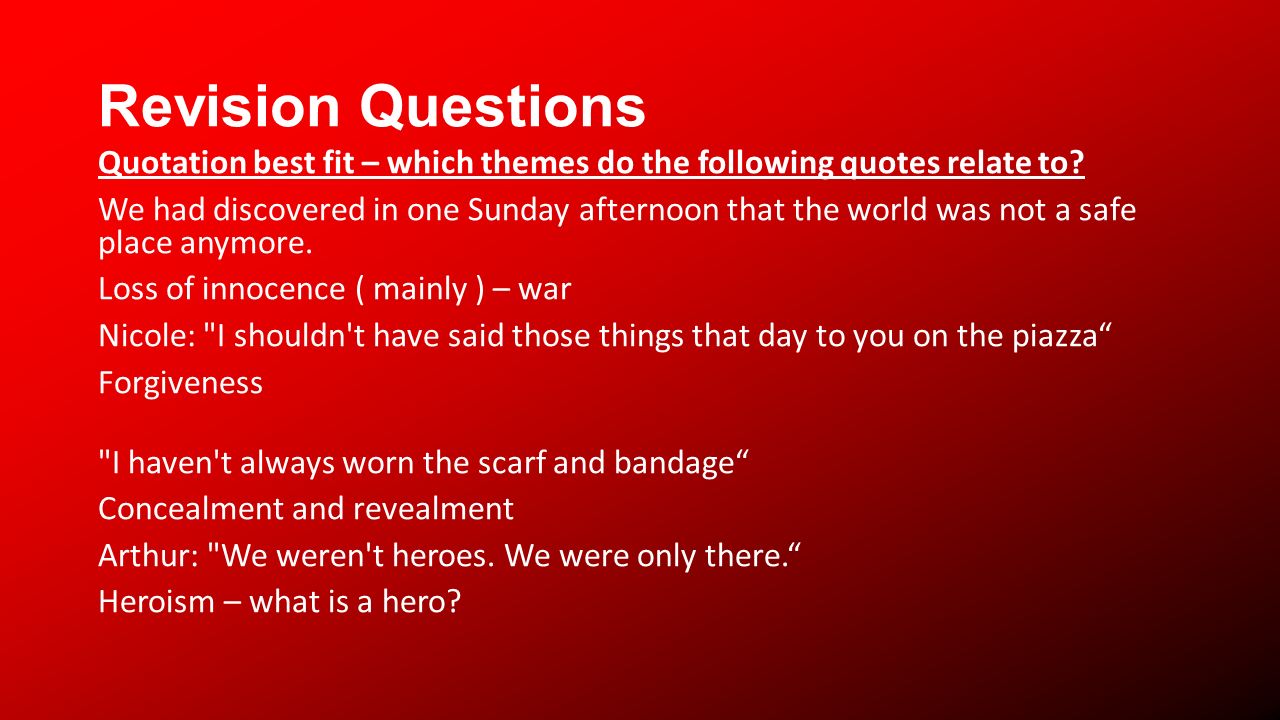 Revision Questions

Quotation best fit – which themes do the following quotes relate to?

We had discovered in one Sunday afternoon that the world was not a safe place anymore.

Loss of innocence ( mainly ) – war

Nicole: "I shouldn't have said those things that day to you on the piazza“

Forgiveness

"I haven't always worn the scarf and bandage“

Concealment and revealment

Arthur: "We weren't heroes. We were only there.“

Heroism – what is a hero?